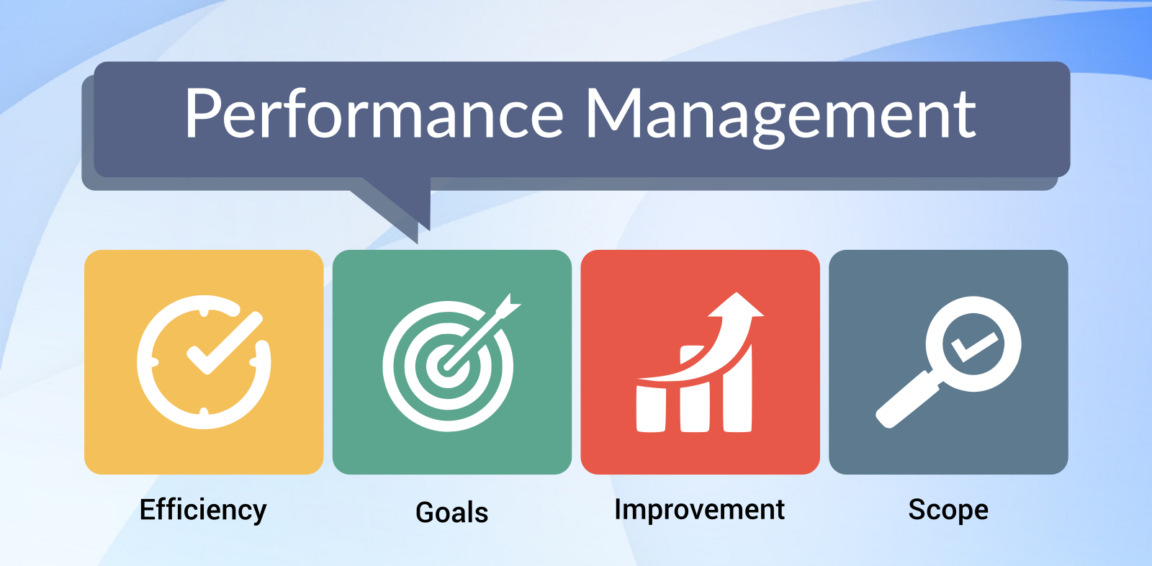 Performance Management

Efficiency

Goals

Improvement

Scope